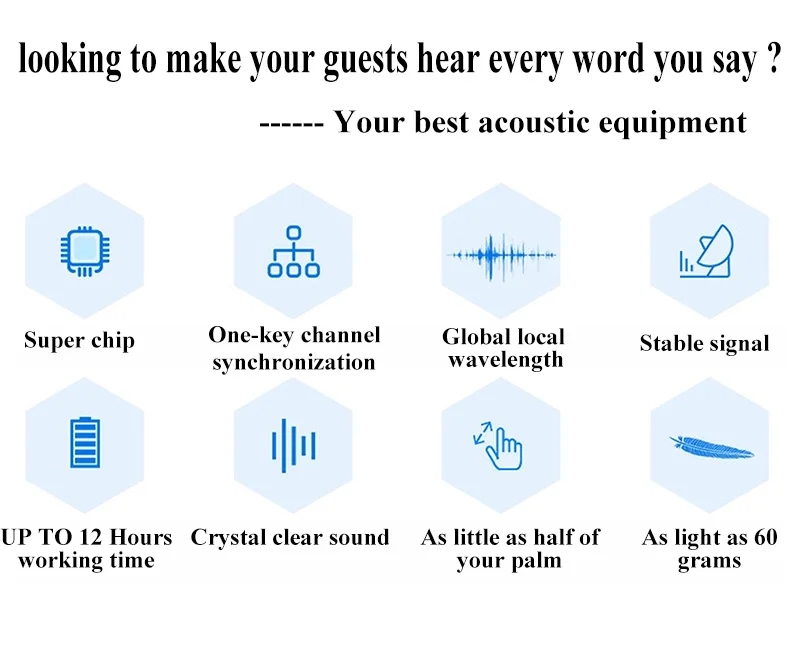 looking to make your guests hear every word you say ?

------ Your best acoustic equipment

Super chip

One-key channel synchronization

Global local wavelength

Stable signal

UP TO 12 Hours working time

Crystal clear sound

As little as half of your palm

As light as 60 grams